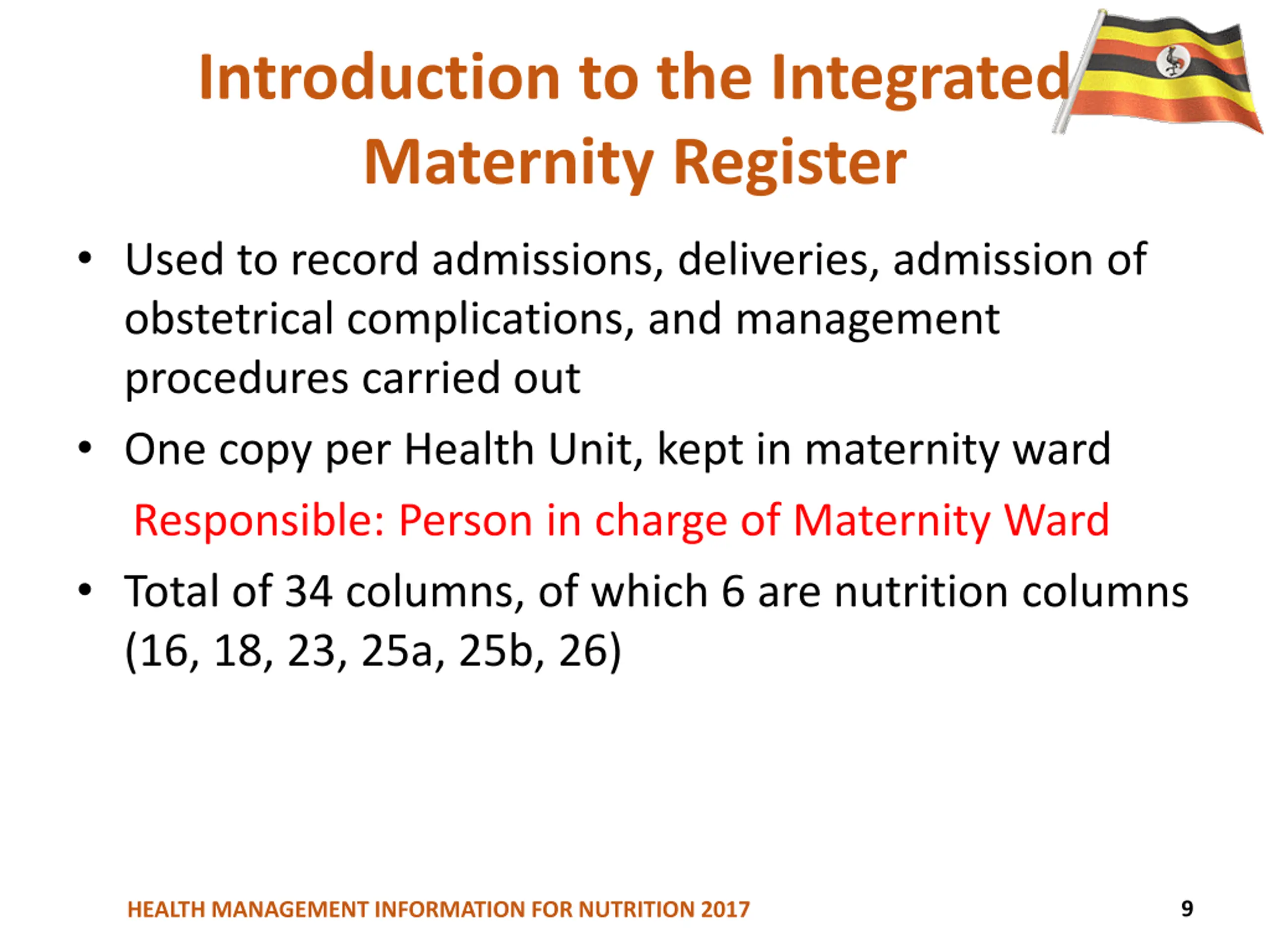 Introduction to the Integrated Maternity Register

• Used to record admissions, deliveries, admission of obstetrical complications, and management procedures carried out

• One copy per Health Unit, kept in maternity ward

Responsible: Person in charge of Maternity Ward

• Total of 34 columns, of which 6 are nutrition columns (16, 18, 23, 25a, 25b, 26)

HEALTH MANAGEMENT INFORMATION FOR NUTRITION 2017

9